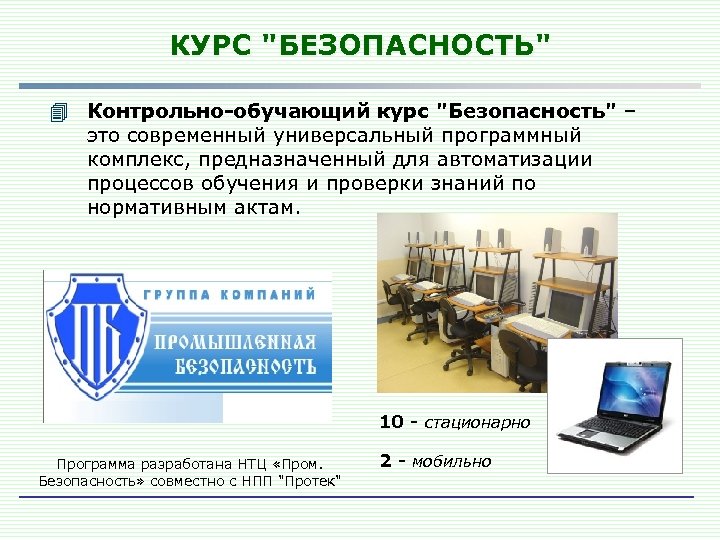 КУРС "БЕЗОПАСНОСТЬ"

Контрольно-обучающий курс "Безопасность" – это современный универсальный программный комплекс, предназначенный для автоматизации процессов обучения и проверки знаний по нормативным актам.

ПБ

ГРУППА КОМПАНИЙ

ПРОМЫШЛЕННАЯ БЕЗОПАСНОСТЬ

10 - стационарно

2 - мобильно

Программа разработана НТЦ «Пром. Безопасность» совместно с НПП "Протек"